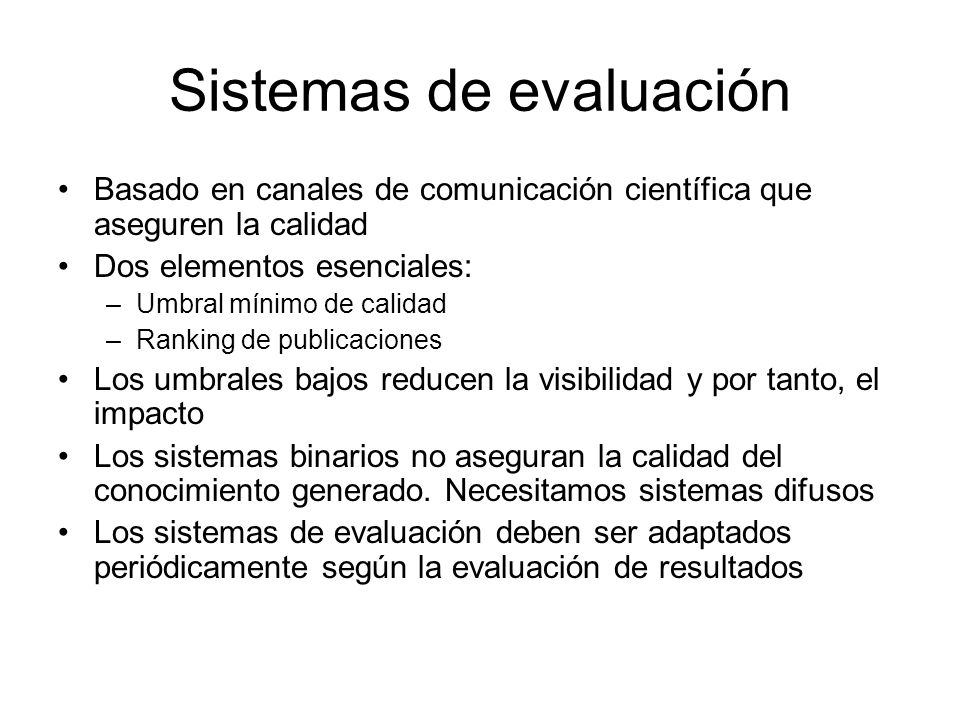 Sistemas de evaluación

• Basado en canales de comunicación científica que aseguren la calidad
• Dos elementos esenciales:
– Umbral mínimo de calidad
– Ranking de publicaciones
• Los umbrales bajos reducen la visibilidad y por tanto, el impacto
• Los sistemas binarios no aseguran la calidad del conocimiento generado. Necesitamos sistemas difusos
• Los sistemas de evaluación deben ser adaptados periódicamente según la evaluación de resultados